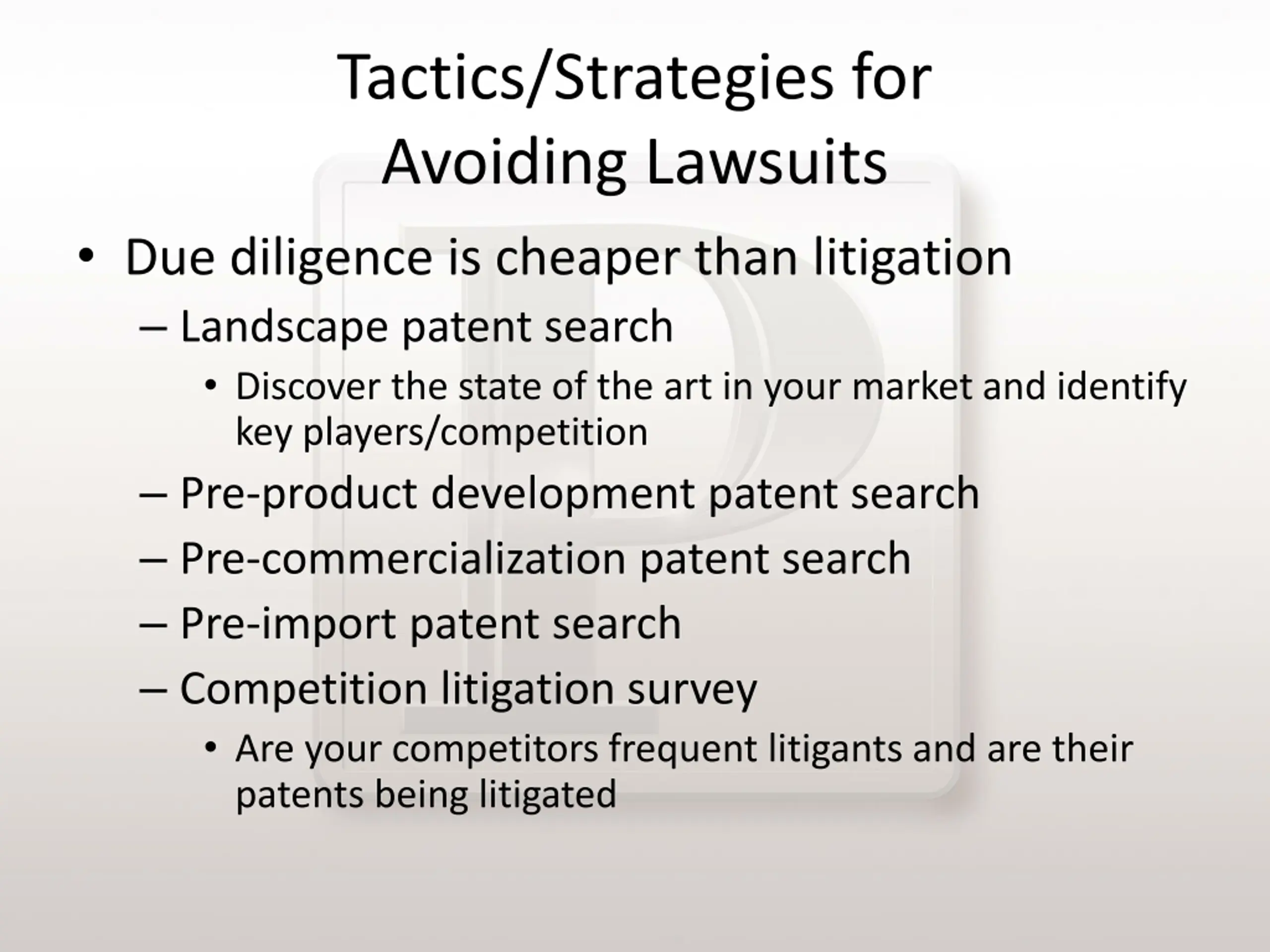 Tactics/Strategies for Avoiding Lawsuits

• Due diligence is cheaper than litigation
– Landscape patent search
• Discover the state of the art in your market and identify key players/competition
– Pre-product development patent search
– Pre-commercialization patent search
– Pre-import patent search
– Competition litigation survey
• Are your competitors frequent litigants and are their patents being litigated